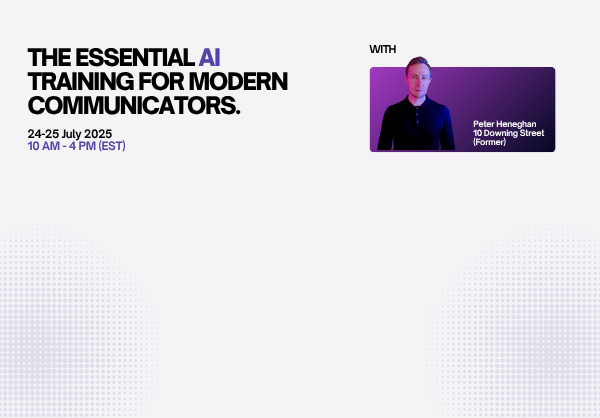 THE ESSENTIAL AI TRAINING FOR MODERN COMMUNICATORS.

24-25 July 2025
10 AM - 4 PM (EST)

WITH

Peter Heneghan
10 Downing Street
(Former)